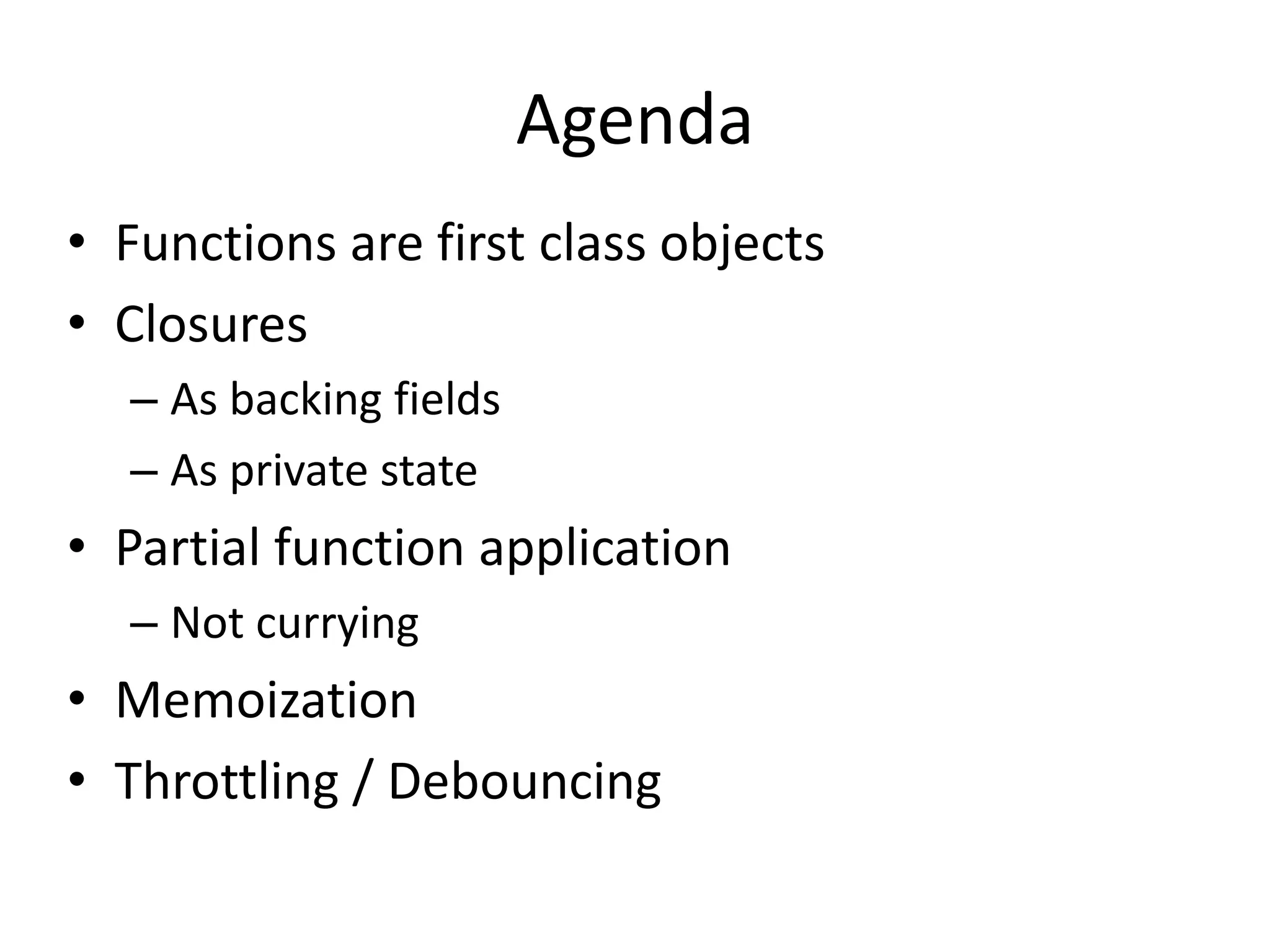 Agenda

• Functions are first class objects
• Closures
  – As backing fields
  – As private state
• Partial function application
  – Not currying
• Memoization
• Throttling / Debouncing